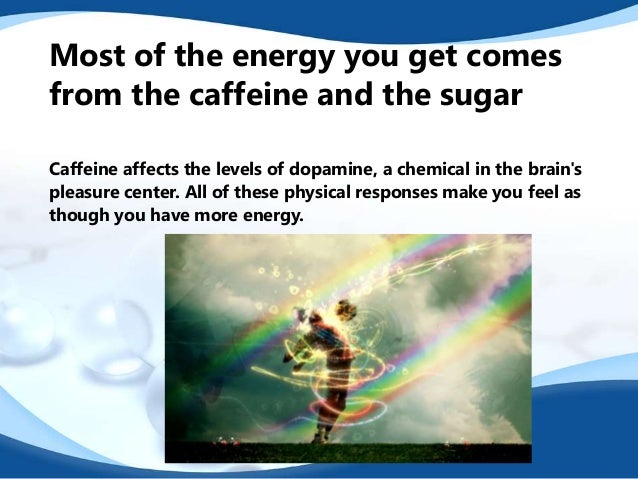 Most of the energy you get comes from the caffeine and the sugar

Caffeine affects the levels of dopamine, a chemical in the brain's pleasure center. All of these physical responses make you feel as though you have more energy.